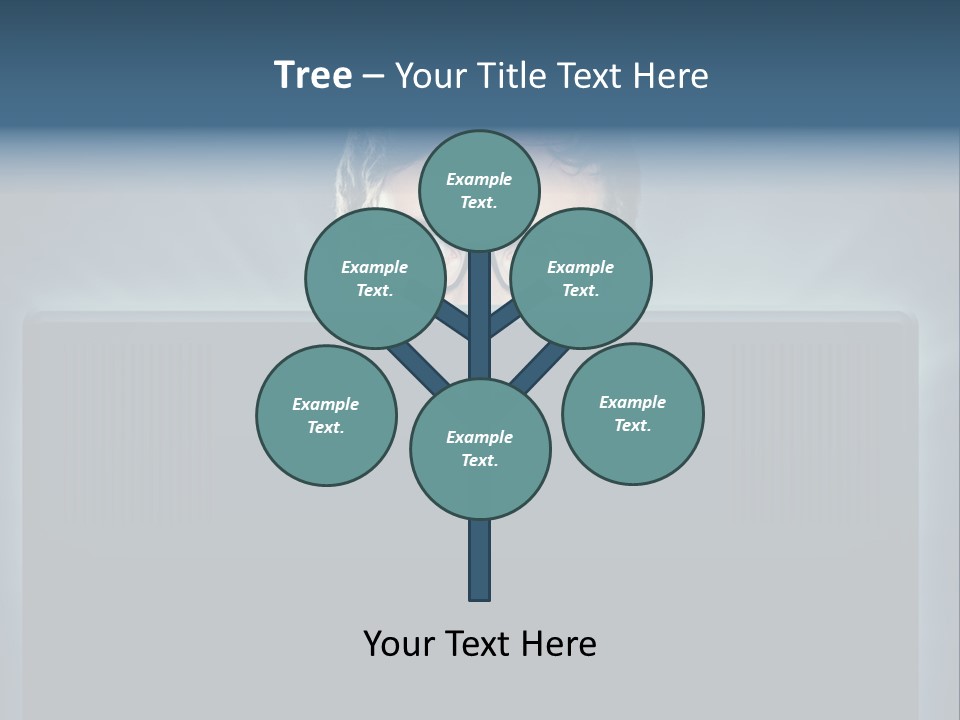 Tree – Your Title Text Here

Example Text.

Example Text.

Example Text.

Example Text.

Example Text.

Example Text.

Your Text Here